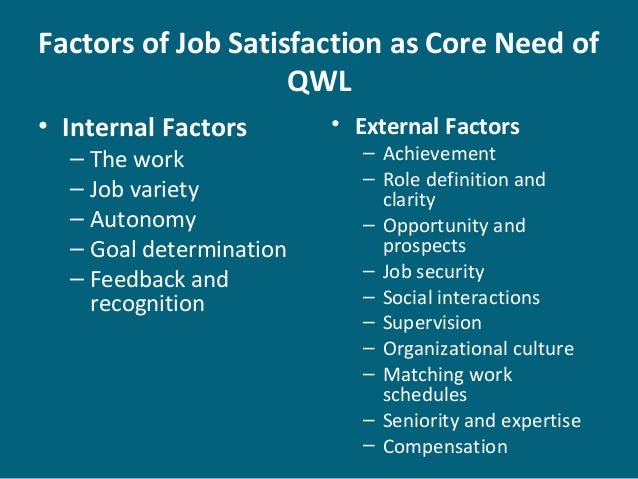 Factors of Job Satisfaction as Core Need of QWL

• Internal Factors
– The work
– Job variety
– Autonomy
– Goal determination
– Feedback and recognition

• External Factors
– Achievement
– Role definition and clarity
– Opportunity and prospects
– Job security
– Social interactions
– Supervision
– Organizational culture
– Matching work schedules
– Seniority and expertise
– Compensation